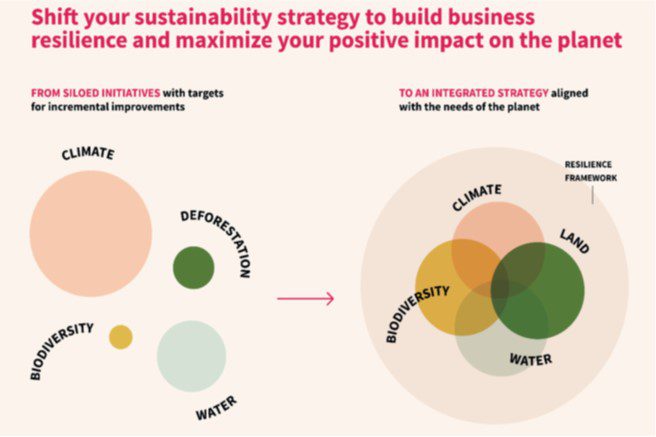 Shift your sustainability strategy to build business resilience and maximize your positive impact on the planet

FROM SILOED INITIATIVES with targets for incremental improvements

CLIMATE

DEFORESTATION

BIODIVERSITY

WATER

TO AN INTEGRATED STRATEGY aligned with the needs of the planet

RESILIENCE FRAMEWORK

CLIMATE

LAND

BIODIVERSITY

WATER